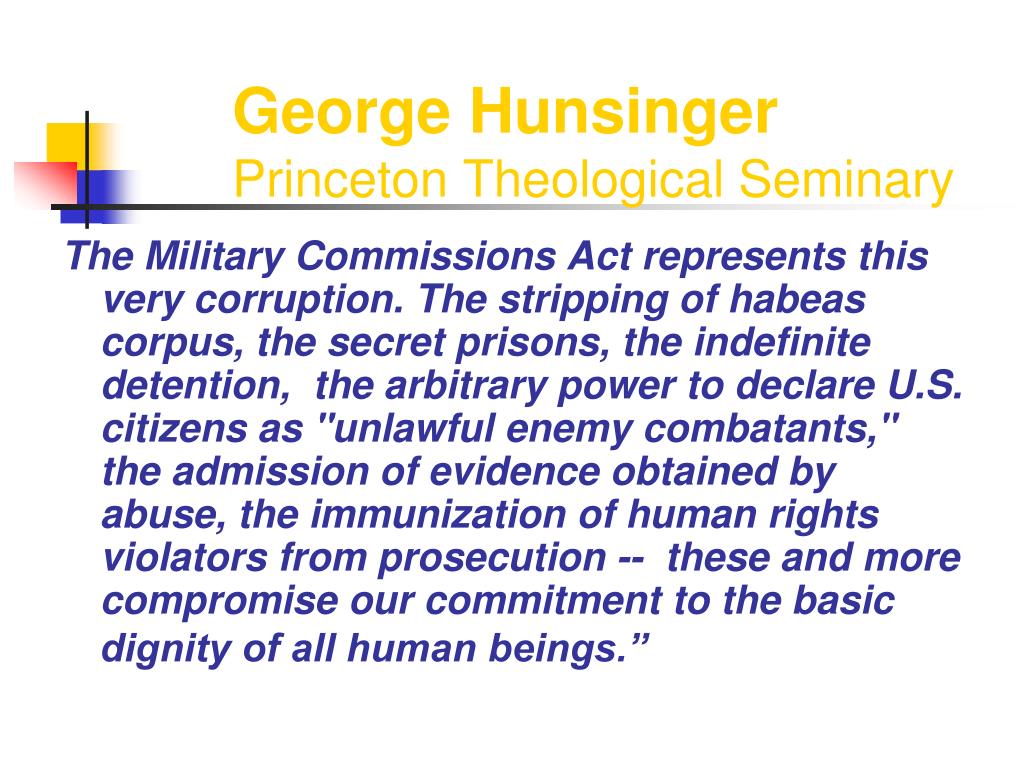 George Hunsinger
Princeton Theological Seminary

The Military Commissions Act represents this very corruption. The stripping of habeas corpus, the secret prisons, the indefinite detention, the arbitrary power to declare U.S. citizens as "unlawful enemy combatants," the admission of evidence obtained by abuse, the immunization of human rights violators from prosecution -- these and more compromise our commitment to the basic dignity of all human beings.”